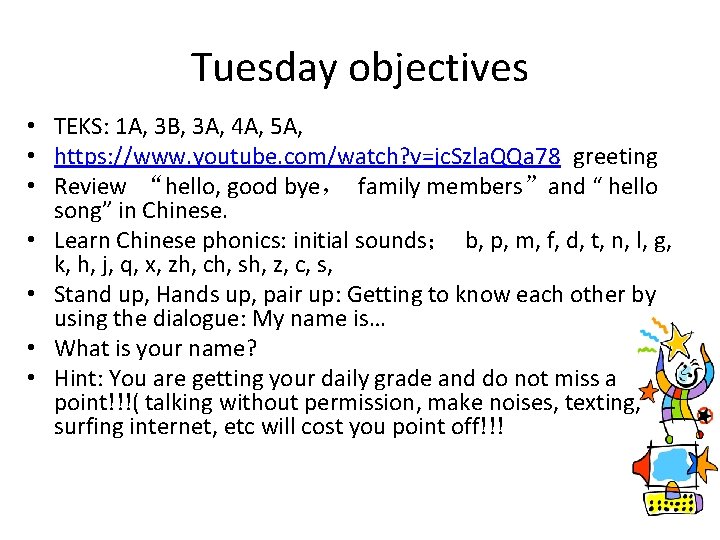 Tuesday objectives

• TEKS: 1A, 3B, 3A, 4A, 5A,
• https://www.youtube.com/watch?v=jcSzlaQQa78 greeting
• Review “hello, good bye， family members” and “ hello song” in Chinese.
• Learn Chinese phonics: initial sounds； b, p, m, f, d, t, n, l, g, k, h, j, q, x, zh, ch, sh, z, c, s,
• Stand up, Hands up, pair up: Getting to know each other by using the dialogue: My name is…
• What is your name?
• Hint: You are getting your daily grade and do not miss a point!!!( talking without permission, make noises, texting, surfing internet, etc will cost you point off!!!